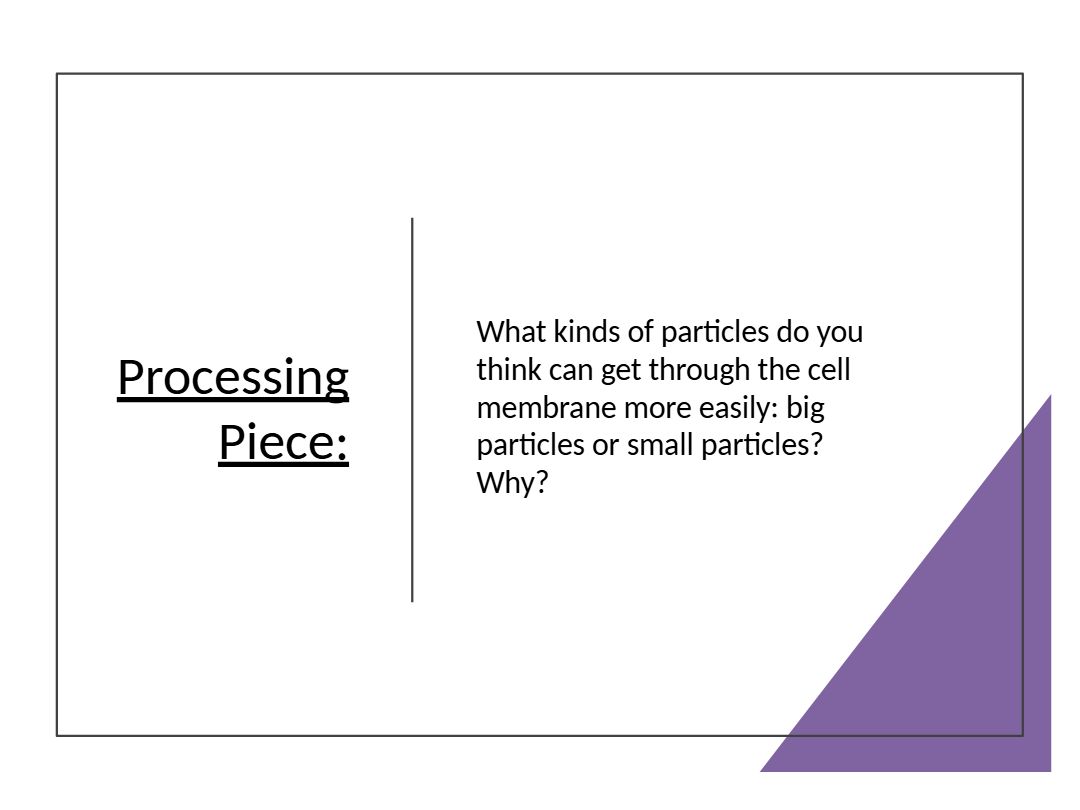 Processing Piece:

What kinds of particles do you think can get through the cell membrane more easily: big particles or small particles? Why?